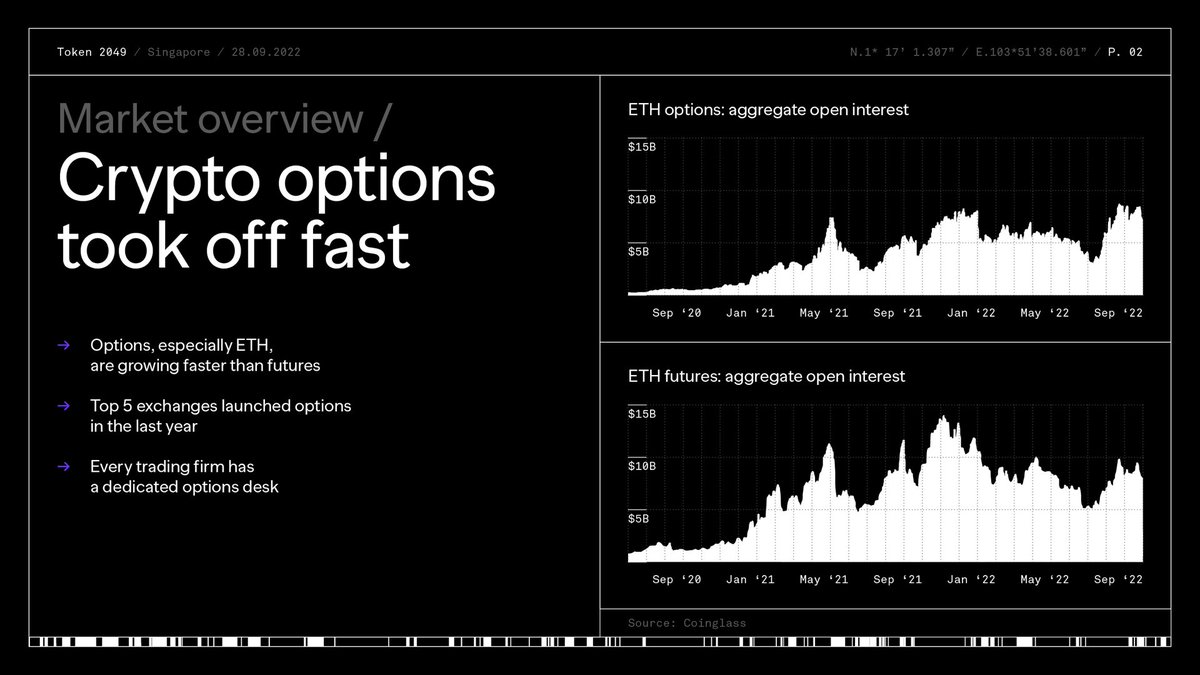 Token 2049 / Singapore / 28.09.2022

N.1° 17' 1.307" / E.103°51'38.601" / P. 02

Market overview /
Crypto options took off fast

→ Options, especially ETH, are growing faster than futures

→ Top 5 exchanges launched options in the last year

→ Every trading firm has a dedicated options desk

ETH options: aggregate open interest

$15B
$10B
$5B

Sep '20 Jan '21 May '21 Sep '21 Jan '22 May '22 Sep '22

ETH futures: aggregate open interest

$15B
$10B
$5B

Sep '20 Jan '21 May '21 Sep '21 Jan '22 May '22 Sep '22

Source: Coinglass